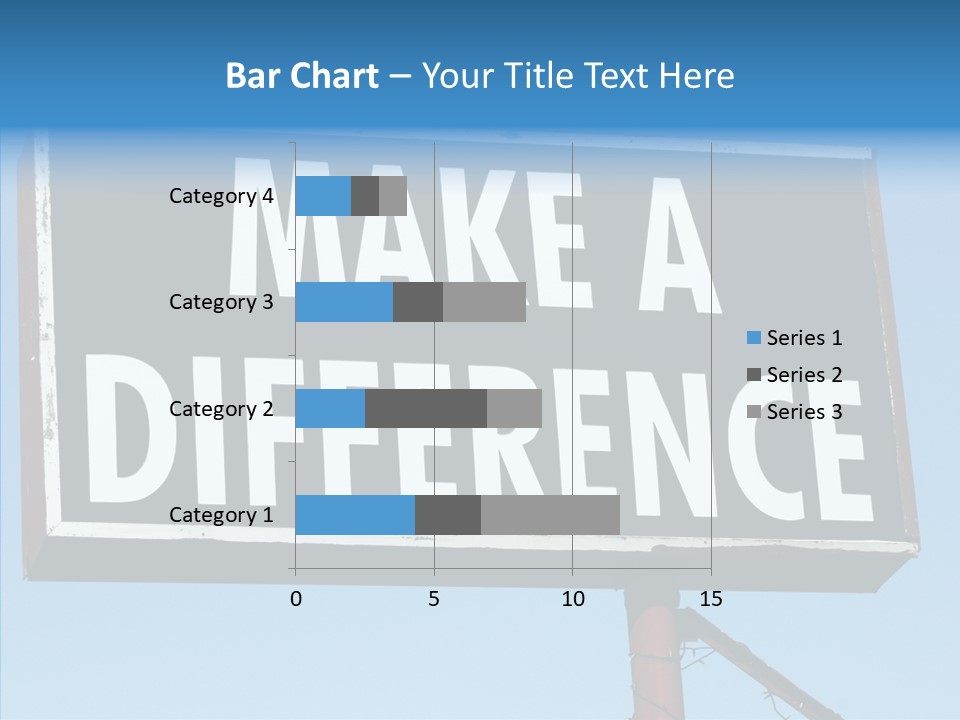 Bar Chart – Your Title Text Here

MAKE A DIFFERENCE

Category 4
Category 3
Category 2
Category 1

0
5
10
15

Series 1
Series 2
Series 3